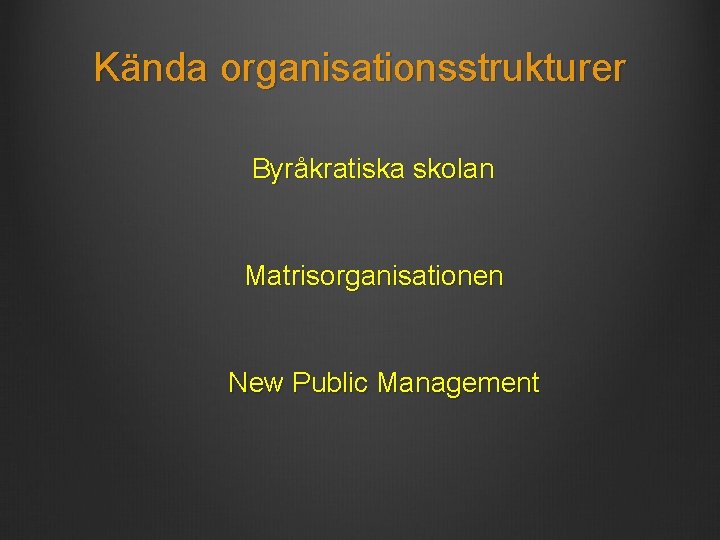 Kända organisationsstrukturer

Byråkratiska skolan

Matrisorganisationen

New Public Management